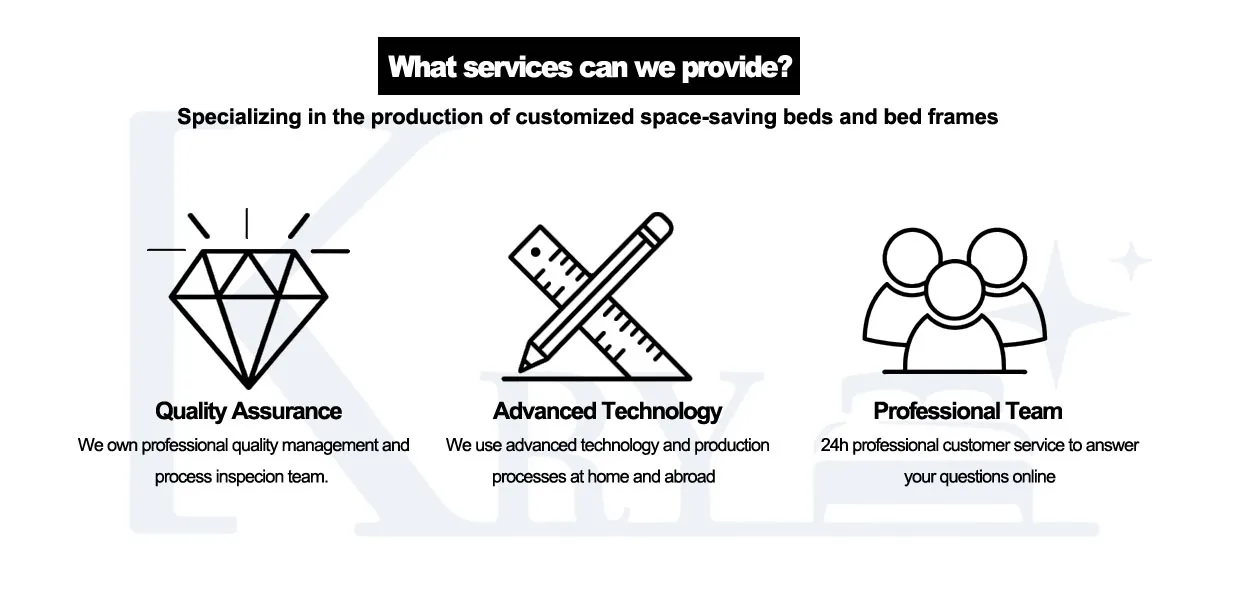 What services can we provide?

Specializing in the production of customized space-saving beds and bed frames

Quality Assurance

We own professional quality management and process inspecion team.

Advanced Technology

We use advanced technology and production processes at home and abroad

Professional Team

24h professional customer service to answer your questions online